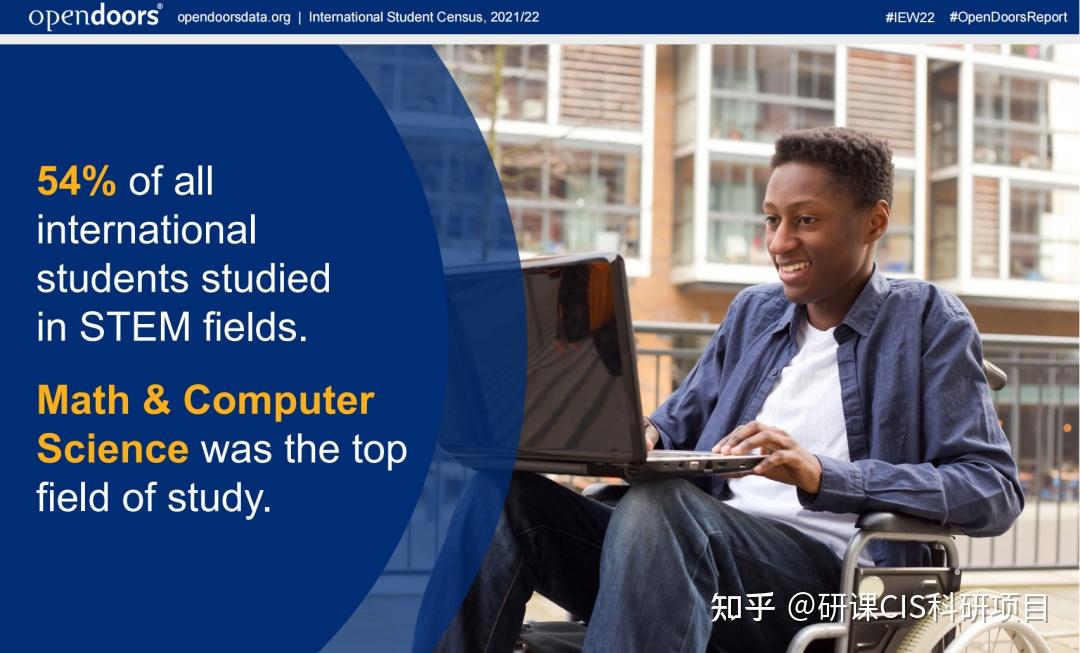 opendoors® opendoorsdata.org | International Student Census, 2021/22 #IEW22 #OpenDoorsReport

54% of all international students studied in STEM fields.

Math & Computer Science was the top field of study.

知乎 @研课CIS科研项目